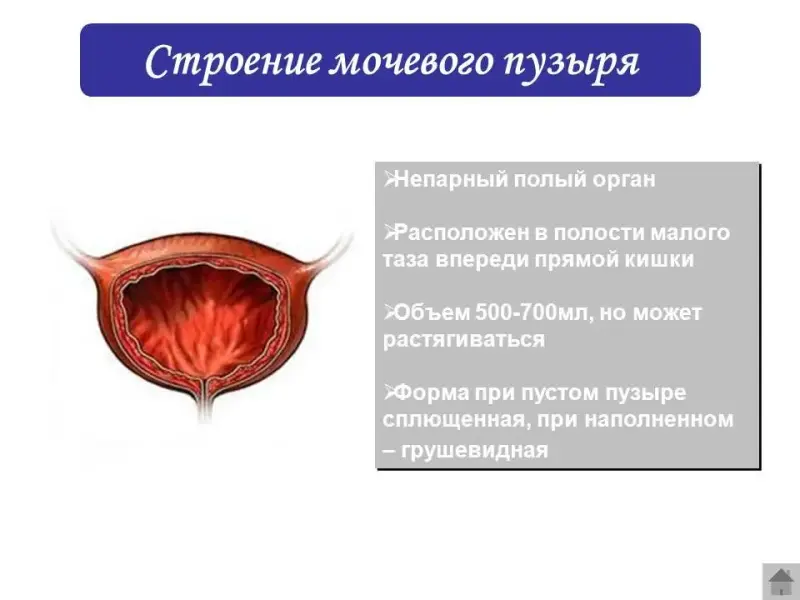 Строение мочевого пузыря

➢Непарный полый орган

➢Расположен в полости малого таза впереди прямой кишки

➢Объем 500-700мл, но может растягиваться

➢Форма при пустом пузыре сплющенная, при наполненном – грушевидная